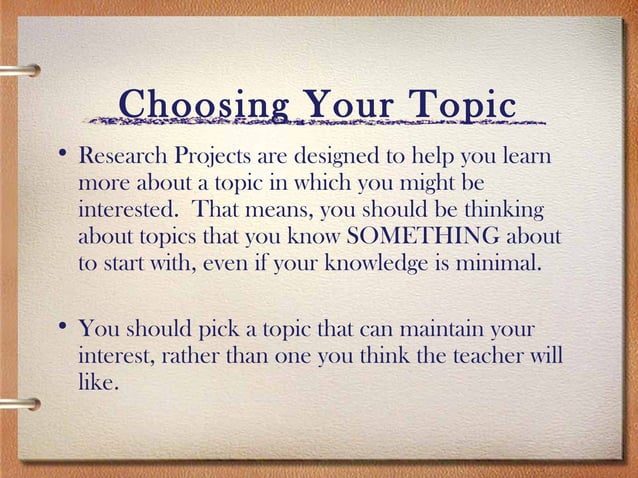 Choosing Your Topic

• Research Projects are designed to help you learn more about a topic in which you might be interested. That means, you should be thinking about topics that you know SOMETHING about to start with, even if your knowledge is minimal.

• You should pick a topic that can maintain your interest, rather than one you think the teacher will like.